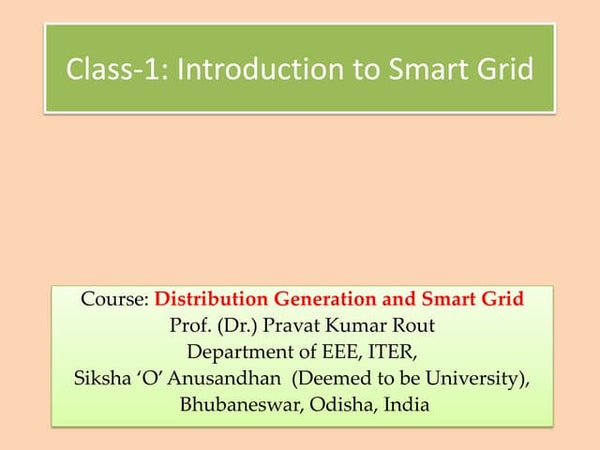 Class-1: Introduction to Smart Grid

Course: Distribution Generation and Smart Grid
Prof. (Dr.) Pravat Kumar Rout
Department of EEE, ITER,
Siksha 'O' Anusandhan (Deemed to be University),
Bhubaneswar, Odisha, India